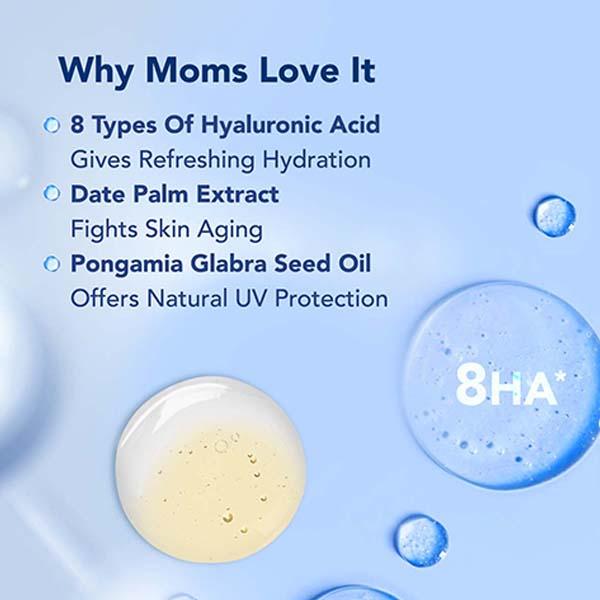 Why Moms Love It

8 Types Of Hyaluronic Acid
Gives Refreshing Hydration

Date Palm Extract
Fights Skin Aging

Pongamia Glabra Seed Oil
Offers Natural UV Protection

8HA*